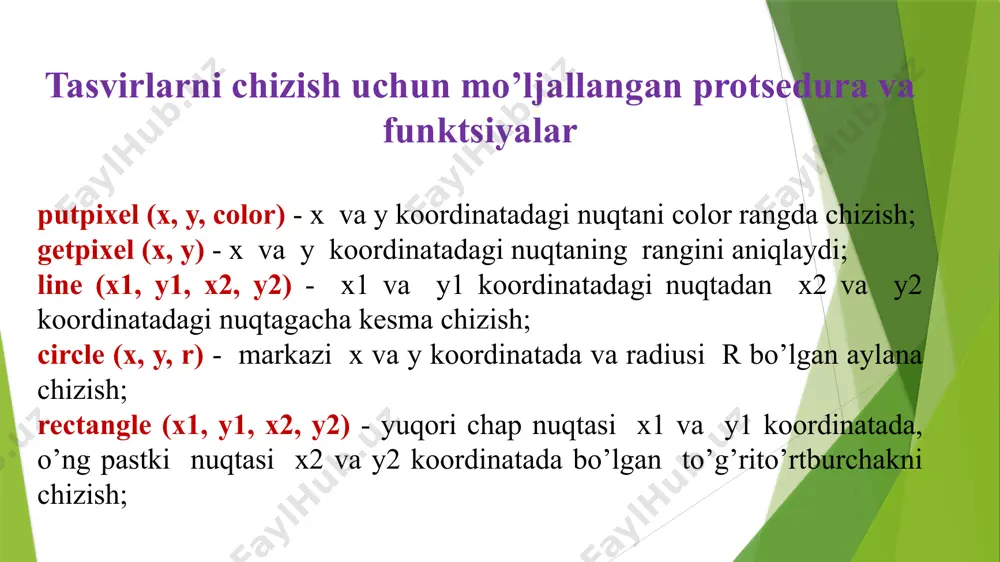 Tasvirlarni chizish uchun mo’ljallangan protsedura va funktsiyalar

putpixel (x, y, color) - x va y koordinatadagi nuqtani color rangda chizish;
getpixel (x, y) - x va y koordinatadagi nuqtaning rangini aniqlaydi;
line (x1, y1, x2, y2) - x1 va y1 koordinatadagi nuqtadan x2 va y2 koordinatadagi nuqtagacha kesma chizish;
circle (x, y, r) - markazi x va y koordinatada va radiusi R bo’lgan aylana chizish;
rectangle (x1, y1, x2, y2) - yuqori chap nuqtasi x1 va y1 koordinatada, o’ng pastki nuqtasi x2 va y2 koordinatada bo’lgan to’g’rito’rtburchakni chizish;

FaylHub.uz